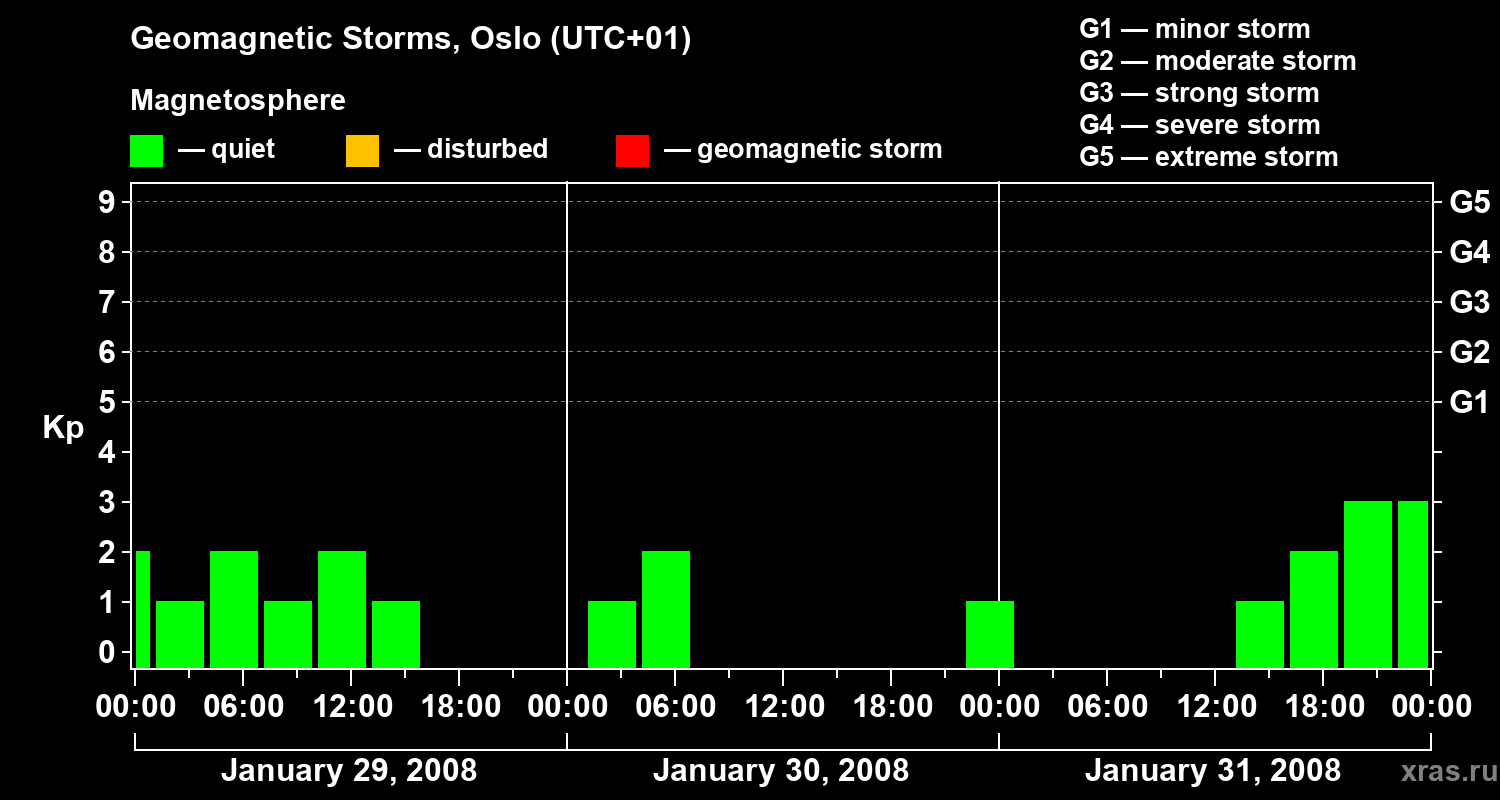 Geomagnetic Storms, Oslo (UTC+01)

Magnetosphere

— quiet — disturbed — geomagnetic storm

G1 — minor storm
G2 — moderate storm
G3 — strong storm
G4 — severe storm
G5 — extreme storm

Kp

9
8
7
6
5
4
3
2
1
0

G5
G4
G3
G2
G1

00:00 06:00 12:00 18:00 00:00 06:00 12:00 18:00 00:00 06:00 12:00 18:00 00:00

January 29, 2008
January 30, 2008
January 31, 2008

xras.ru